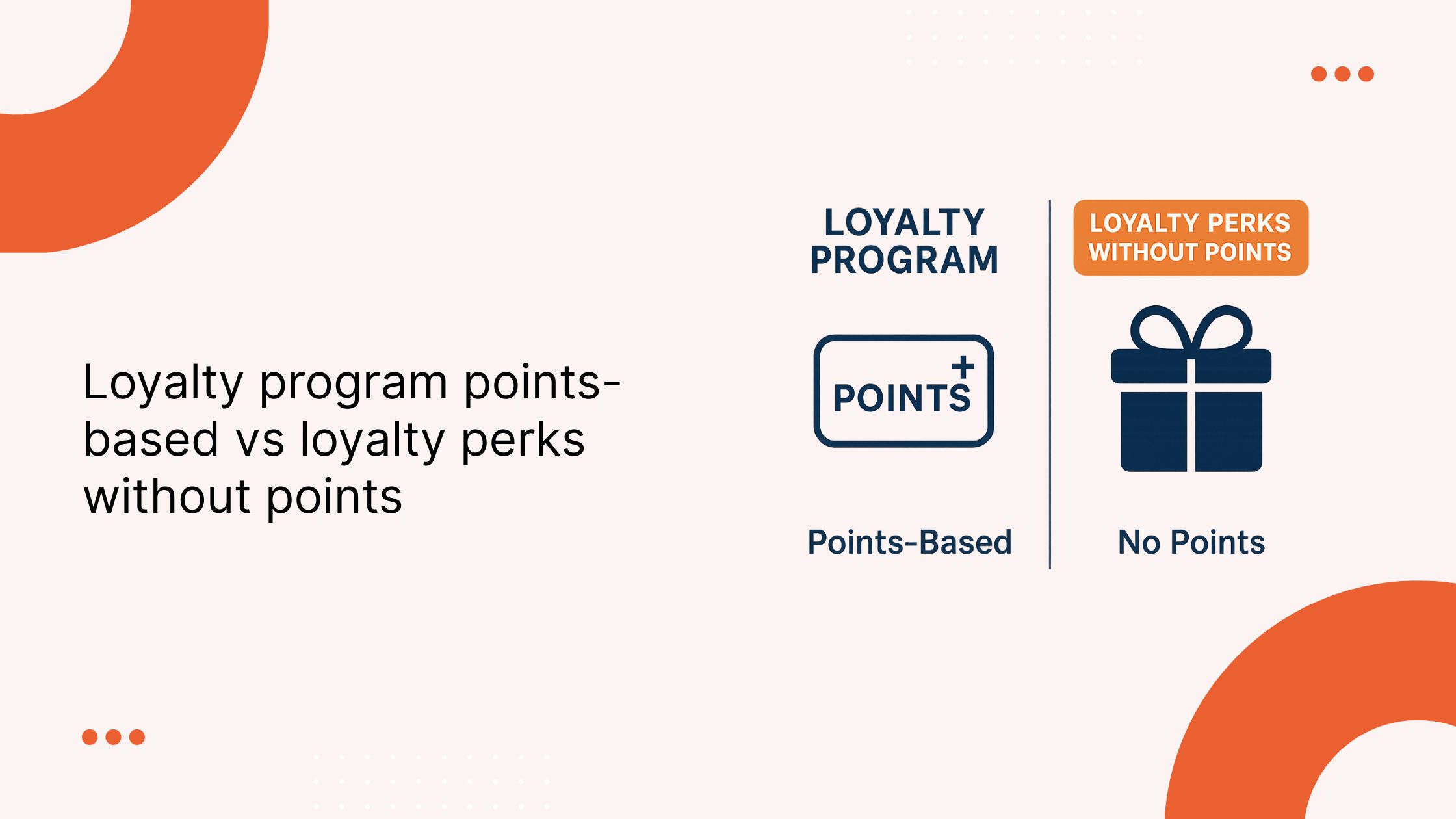 Loyalty program points-based vs loyalty perks without points

LOYALTY PROGRAM

POINTS +

Points-Based

LOYALTY PERKS WITHOUT POINTS

No Points